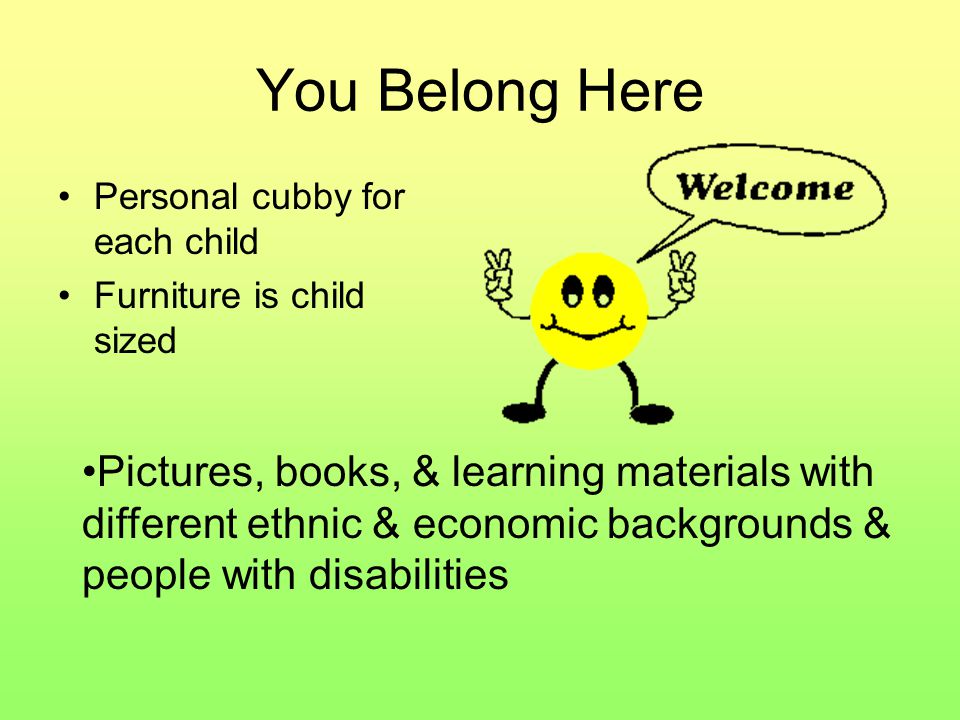 You Belong Here

• Personal cubby for each child
• Furniture is child sized

Welcome

•Pictures, books, & learning materials with different ethnic & economic backgrounds & people with disabilities